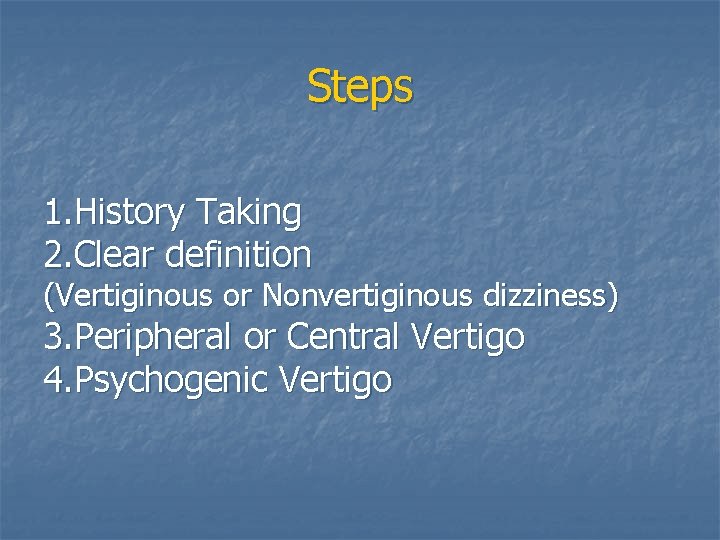 Steps

1.History Taking
2.Clear definition
(Vertiginous or Nonvertiginous dizziness)
3.Peripheral or Central Vertigo
4.Psychogenic Vertigo